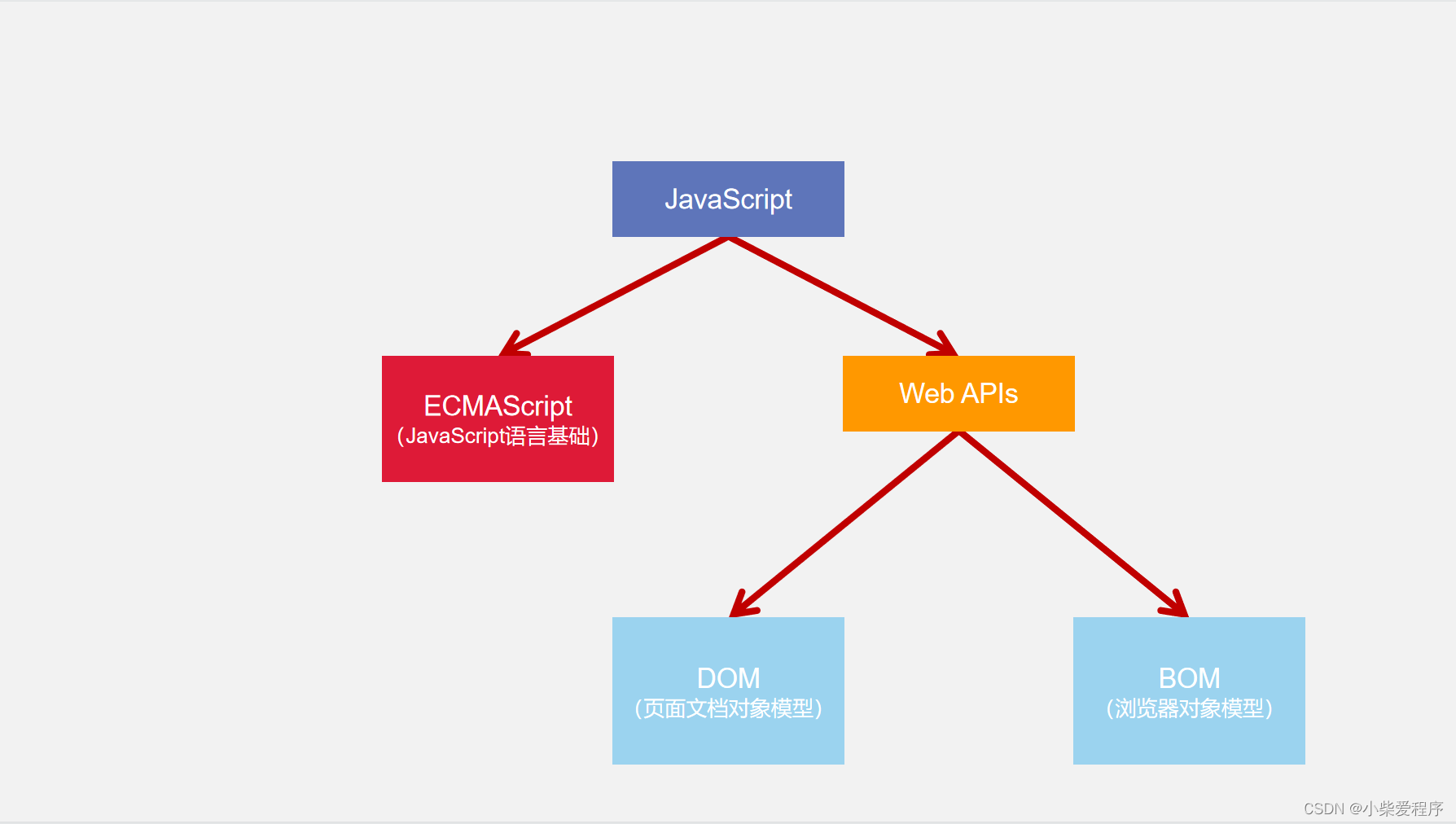 JavaScript

ECMAScript
（JavaScript语言基础）

Web APIs

DOM
（页面文档对象模型）

BOM
（浏览器对象模型）

CSDN @小柴爱程序